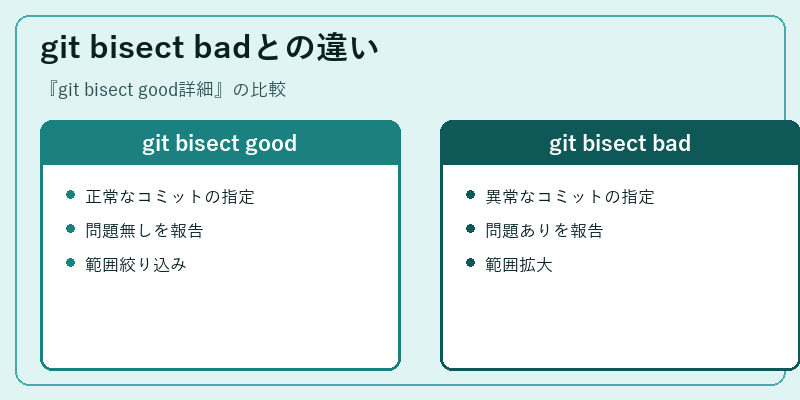 git bisect badとの違い

『git bisect good詳細』の比較

git bisect good

- 正常なコミットの指定
- 問題無しを報告
- 範囲絞り込み

git bisect bad

- 異常なコミットの指定
- 問題ありを報告
- 範囲拡大